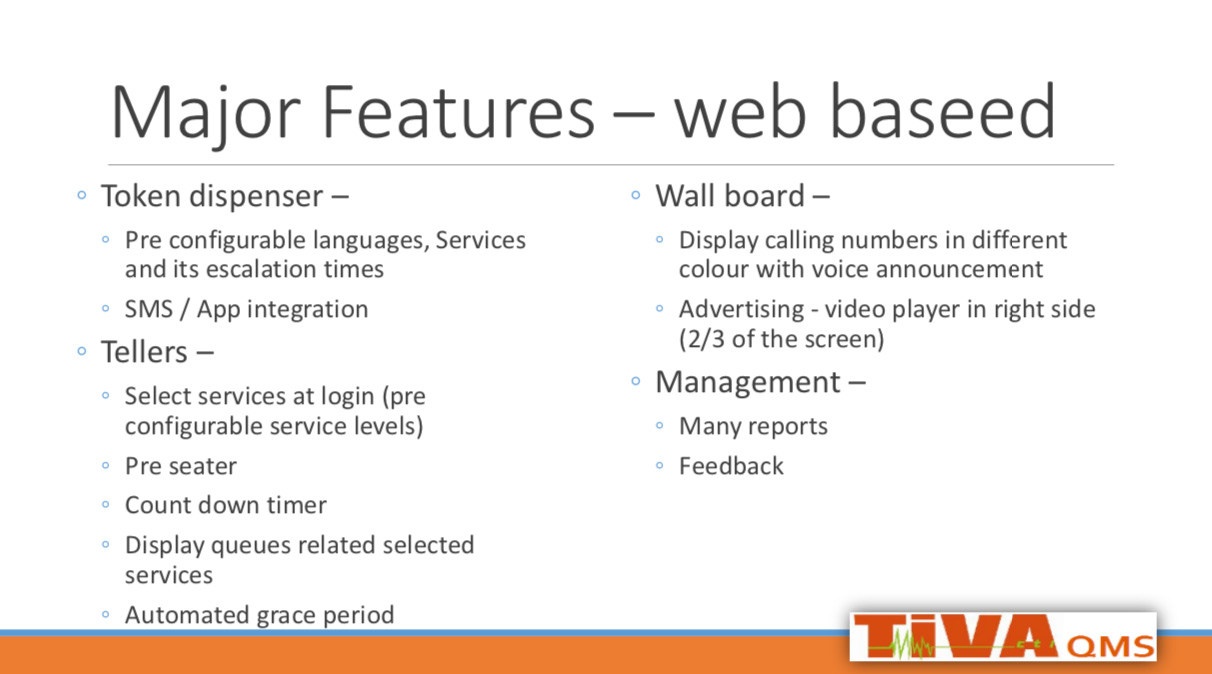 Major Features – web baseed

◦ Token dispenser –
◦ Pre configurable languages, Services and its escalation times
◦ SMS / App integration
◦ Tellers –
◦ Select services at login (pre configurable service levels)
◦ Pre seater
◦ Count down timer
◦ Display queues related selected services
◦ Automated grace period

◦ Wall board –
◦ Display calling numbers in different colour with voice announcement
◦ Advertising - video player in right side (2/3 of the screen)
◦ Management –
◦ Many reports
◦ Feedback

TiVA QMS